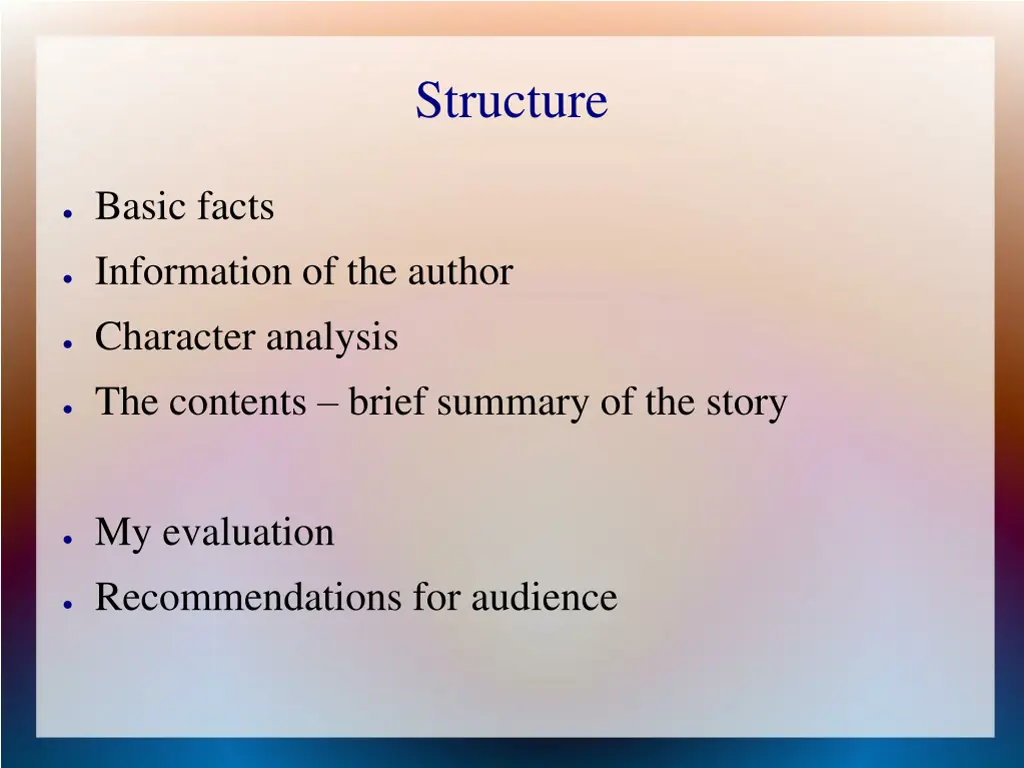 Structure

- Basic facts
- Information of the author
- Character analysis
- The contents – brief summary of the story

- My evaluation
- Recommendations for audience